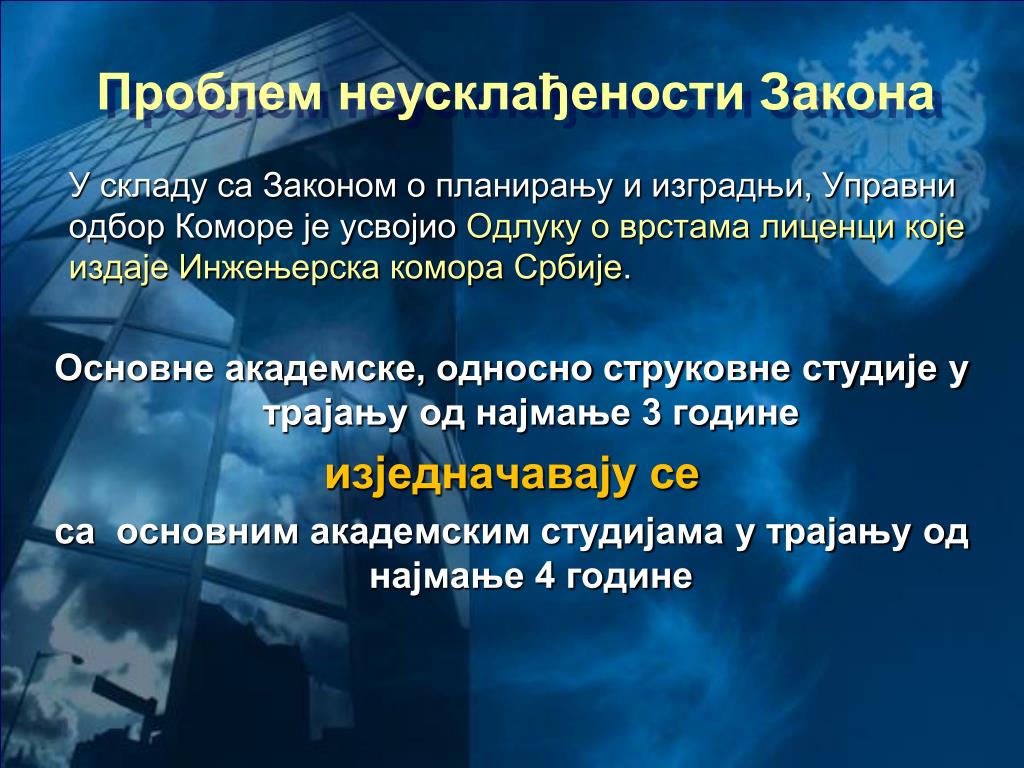 Проблем неусклађености Закона

У складу са Законом о планирању и изградњи, Управни одбор Коморе је усвојио Одлуку о врстама лиценци које издаје Инжењерска комора Србије.

Основне академске, односно струковне студије у трајању од најмање 3 године

изједначавају се

са основним академским студијама у трајању од најмање 4 године